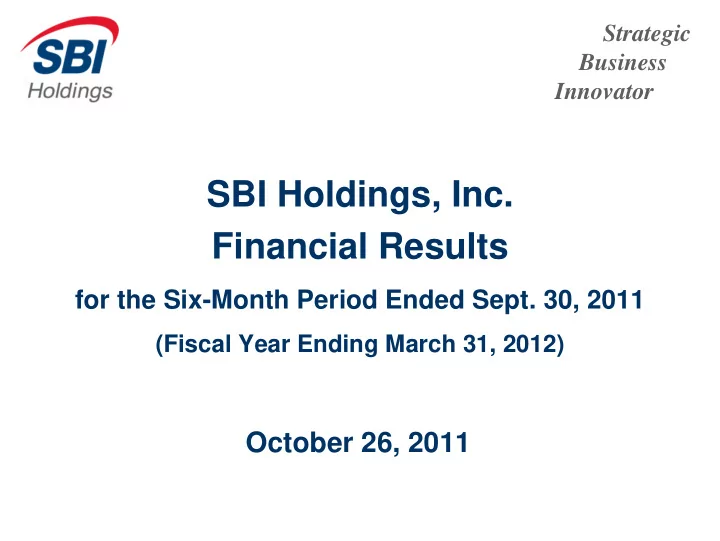 SBI Holdings

Strategic
Business
Innovator

SBI Holdings, Inc.
Financial Results
for the Six-Month Period Ended Sept. 30, 2011
(Fiscal Year Ending March 31, 2012)

October 26, 2011